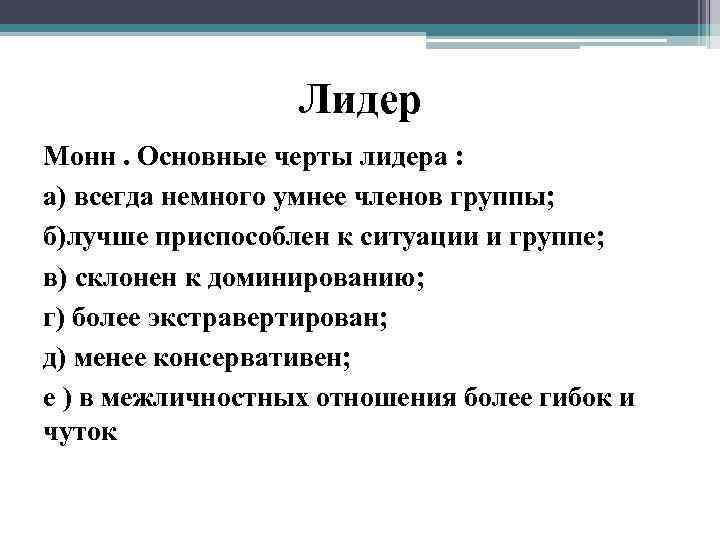 Лидер

Монн . Основные черты лидера :

а) всегда немного умнее членов группы;

б)лучше приспособлен к ситуации и группе;

в) склонен к доминированию;

г) более экстравертирован;

д) менее консервативен;

е ) в межличностных отношения более гибок и чуток